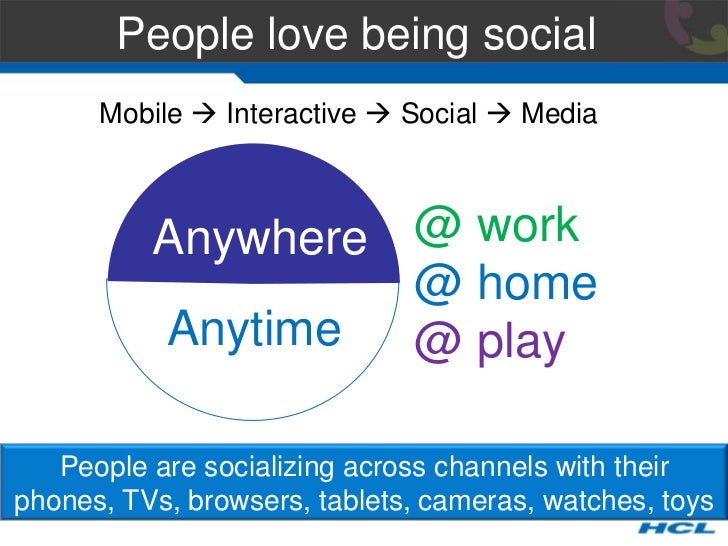 People love being social

Mobile → Interactive → Social → Media

Anywhere
Anytime

@ work
@ home
@ play

People are socializing across channels with their phones, TVs, browsers, tablets, cameras, watches, toys

HCL